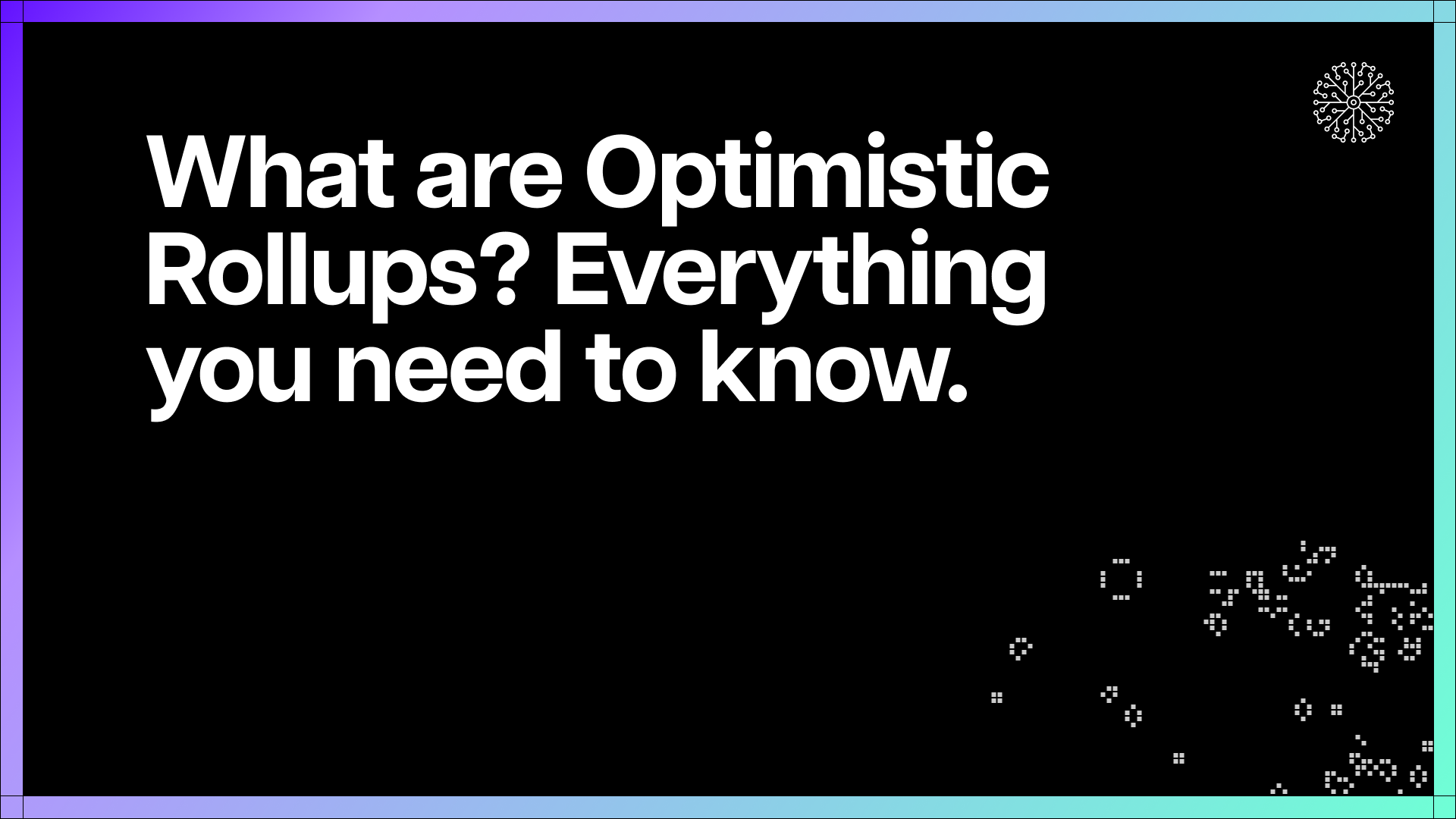 What are Optimistic Rollups? Everything you need to know.